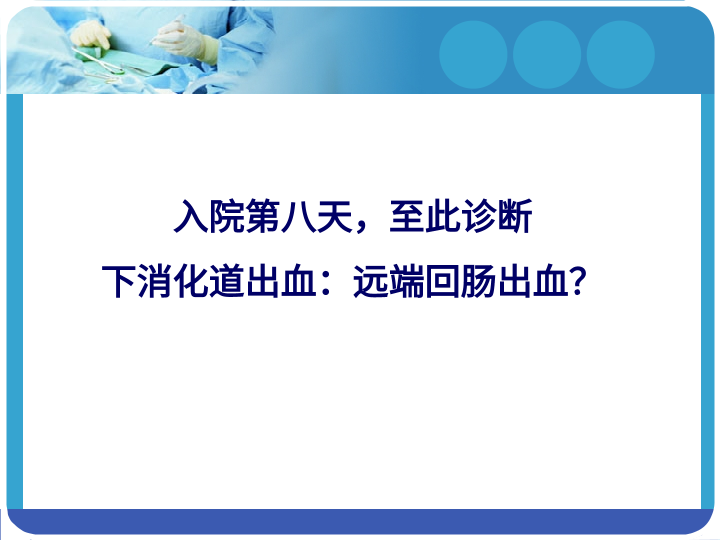 入院第八天，至此诊断

下消化道出血：远端回肠出血?